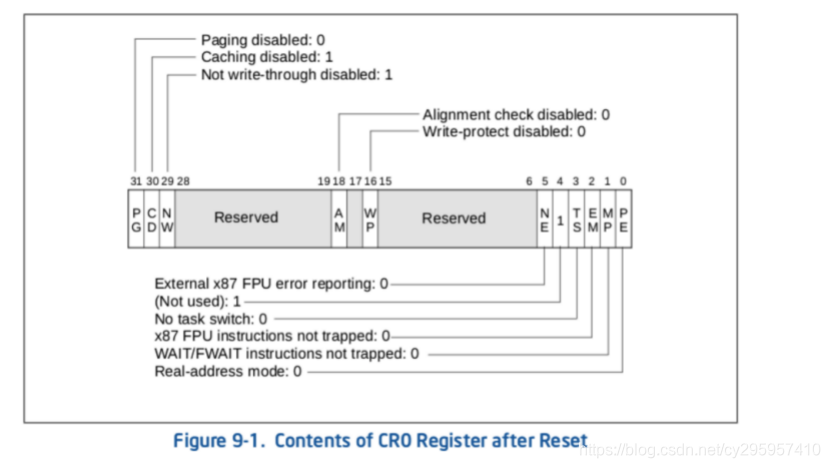 Paging disabled: 0
Caching disabled: 1
Not write-through disabled: 1

Alignment check disabled: 0
Write-protect disabled: 0

31 30 29 28 19 18 17 16 15 6 5 4 3 2 1 0

PG CD NW Reserved AM WP Reserved NE 1 TS EM MP PE

External x87 FPU error reporting: 0
(Not used): 1
No task switch: 0
x87 FPU instructions not trapped: 0
WAIT/FWAIT instructions not trapped: 0
Real-address mode: 0

Figure 9-1. Contents of CR0 Register after Reset

https://blog.csdn.net/cy295957410